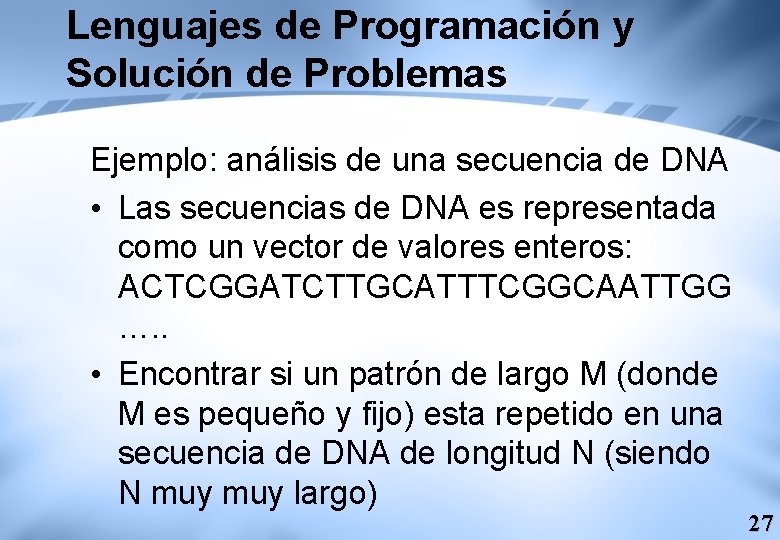 Lenguajes de Programación y Solución de Problemas

Ejemplo: análisis de una secuencia de DNA

• Las secuencias de DNA es representada como un vector de valores enteros: ACTCGGATCTTGCATTTCGGCAATTGG …..

• Encontrar si un patrón de largo M (donde M es pequeño y fijo) esta repetido en una secuencia de DNA de longitud N (siendo N muy muy largo)

27